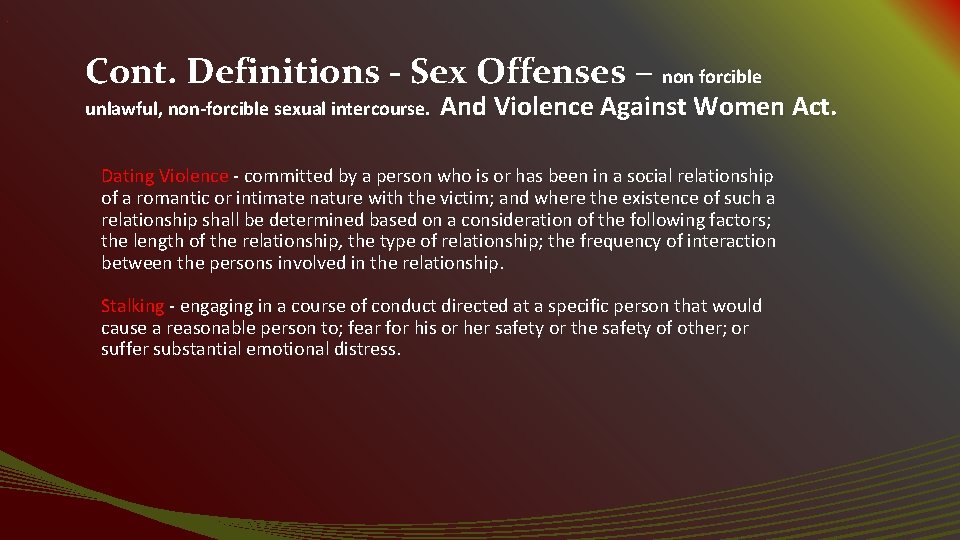 Cont. Definitions - Sex Offenses – non forcible unlawful, non-forcible sexual intercourse. And Violence Against Women Act.

Dating Violence - committed by a person who is or has been in a social relationship of a romantic or intimate nature with the victim; and where the existence of such a relationship shall be determined based on a consideration of the following factors; the length of the relationship, the type of relationship; the frequency of interaction between the persons involved in the relationship.

Stalking - engaging in a course of conduct directed at a specific person that would cause a reasonable person to; fear for his or her safety or the safety of other; or suffer substantial emotional distress.